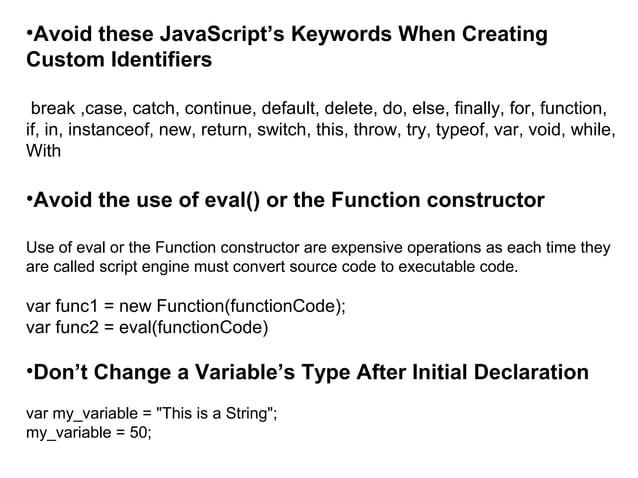 •Avoid these JavaScript's Keywords When Creating Custom Identifiers

break ,case, catch, continue, default, delete, do, else, finally, for, function, if, in, instanceof, new, return, switch, this, throw, try, typeof, var, void, while, With

•Avoid the use of eval() or the Function constructor

Use of eval or the Function constructor are expensive operations as each time they are called script engine must convert source code to executable code.

var func1 = new Function(functionCode);
var func2 = eval(functionCode)

•Don't Change a Variable's Type After Initial Declaration

var my_variable = "This is a String";
my_variable = 50;